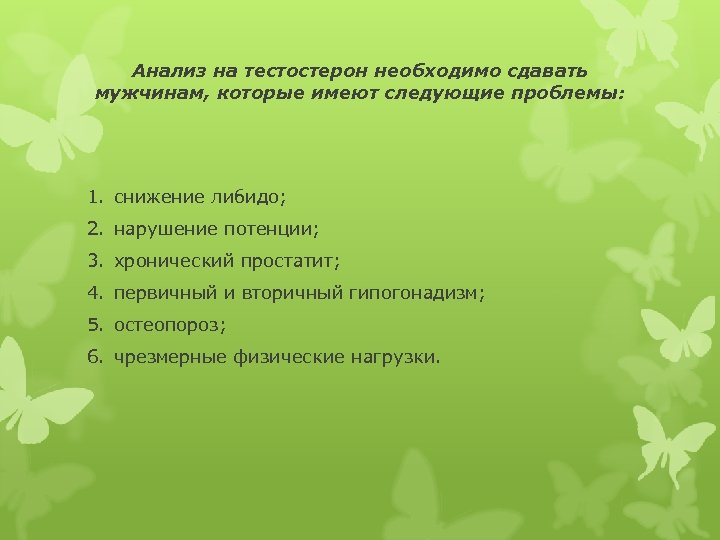 Анализ на тестостерон необходимо сдавать мужчинам, которые имеют следующие проблемы:

1. снижение либидо;
2. нарушение потенции;
3. хронический простатит;
4. первичный и вторичный гипогонадизм;
5. остеопороз;
6. чрезмерные физические нагрузки.